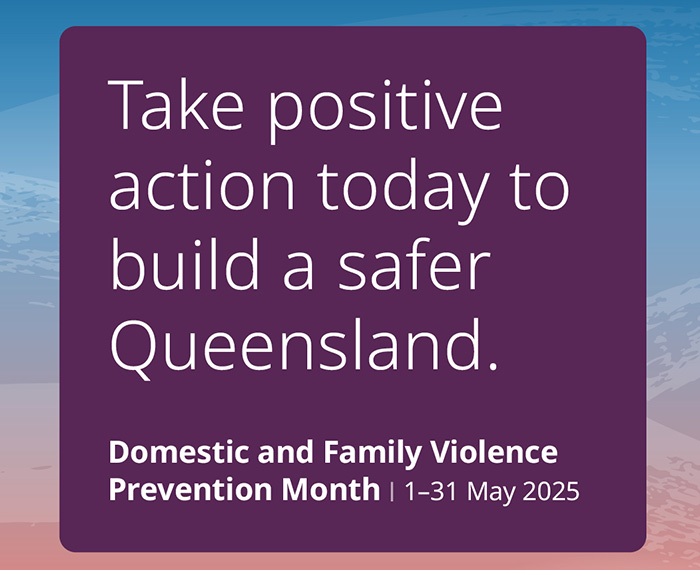 Take positive action today to build a safer Queensland.

Domestic and Family Violence Prevention Month | 1–31 May 2025